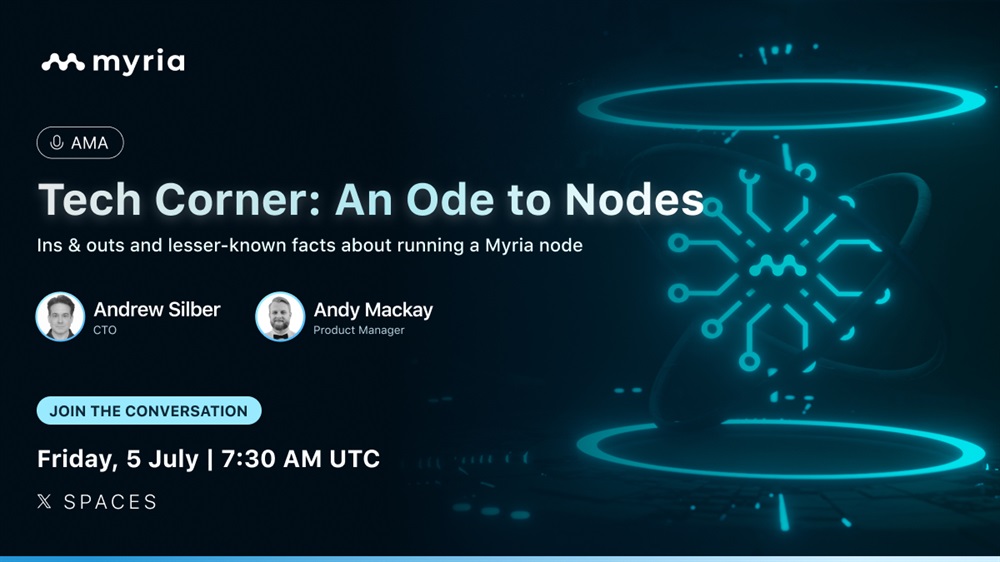 myria

AMA

Tech Corner: An Ode to Nodes

Ins & outs and lesser-known facts about running a Myria node

Andrew Silber
CTO

Andy Mackay
Product Manager

JOIN THE CONVERSATION

Friday, 5 July | 7:30 AM UTC

𝕏 SPACES